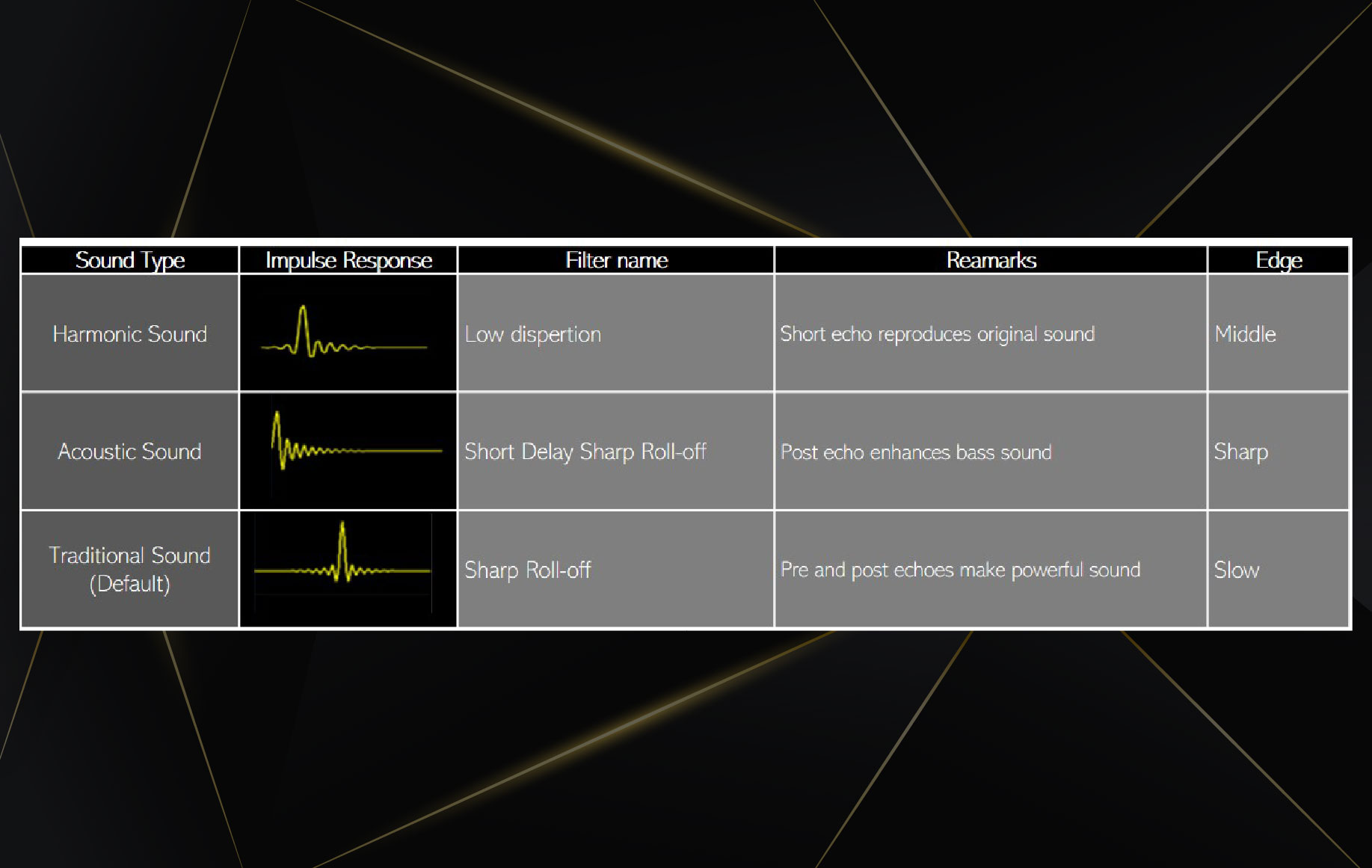 | Sound Type | Impulse Response | Filter name | Reamarks | Edge |
|---|---|---|---|---|
| Harmonic Sound | | Low dispertion | Short echo reproduces original sound | Middle |
| Acoustic Sound | | Short Delay Sharp Roll-off | Post echo enhances bass sound | Sharp |
| Traditional Sound (Default) | | Sharp Roll-off | Pre and post echoes make powerful sound | Slow |